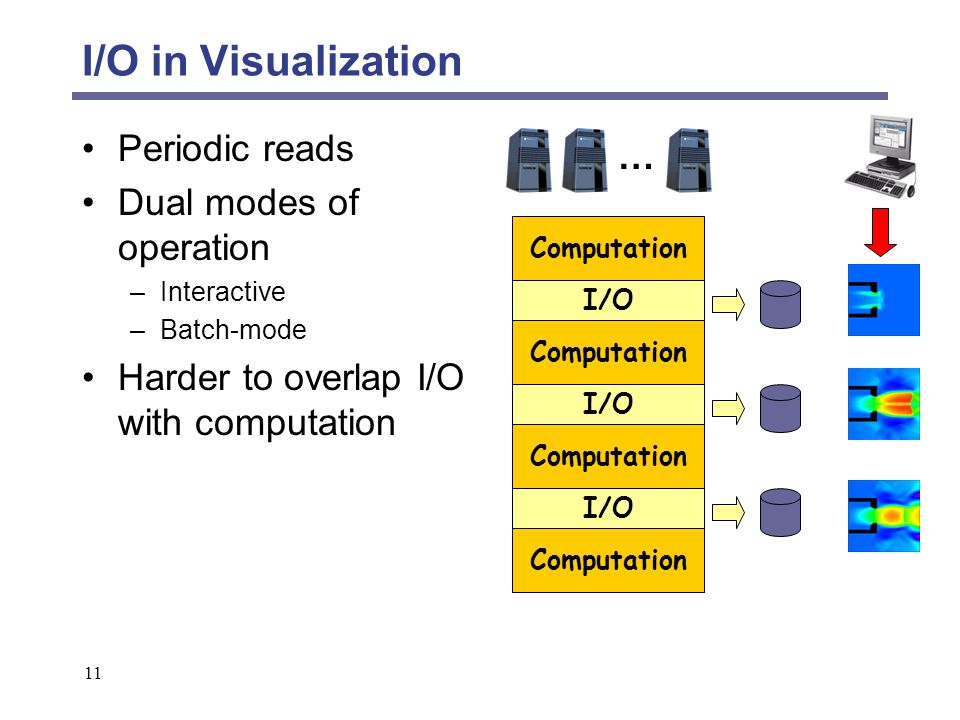 I/O in Visualization

• Periodic reads
• Dual modes of operation
– Interactive
– Batch-mode
• Harder to overlap I/O with computation

...

Computation
I/O
Computation
I/O
Computation
I/O
Computation

11